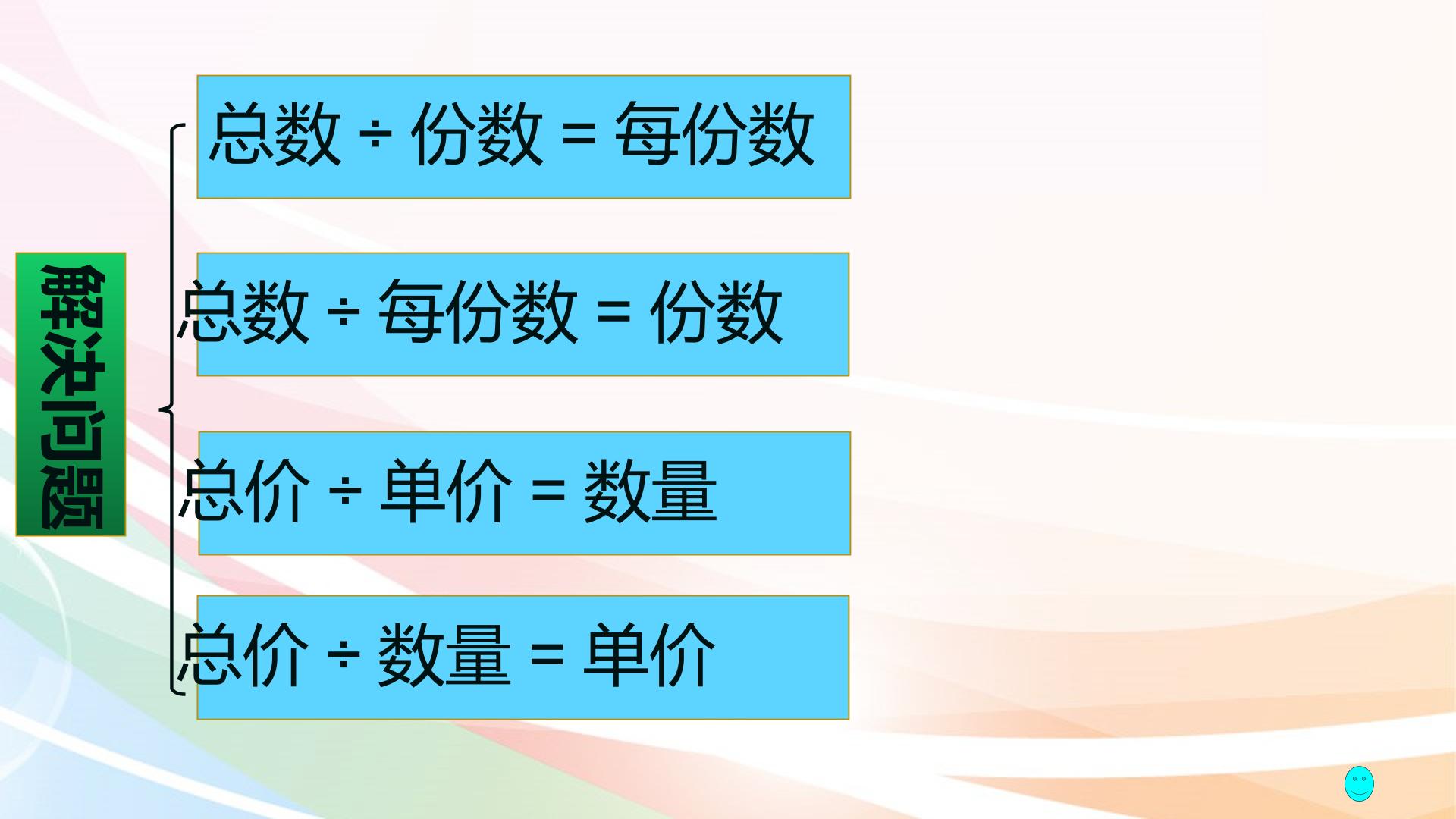 解决问题

总数÷份数=每份数

总数÷每份数=份数

总价÷单价=数量

总价÷数量=单价